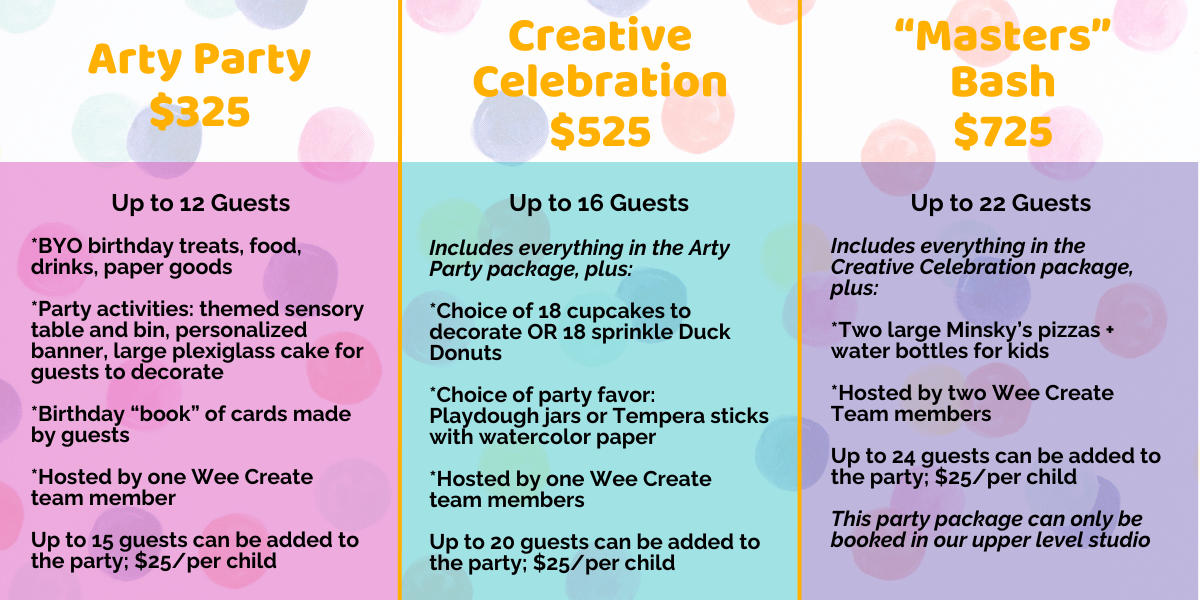 Arty Party
$325

Up to 12 Guests

*BYO birthday treats, food, drinks, paper goods

*Party activities: themed sensory table and bin, personalized banner, large plexiglass cake for guests to decorate

*Birthday “book” of cards made by guests

*Hosted by one Wee Create team member

Up to 15 guests can be added to the party; $25/per child

Creative Celebration
$525

Up to 16 Guests

Includes everything in the Arty Party package, plus:

*Choice of 18 cupcakes to decorate OR 18 sprinkle Duck Donuts

*Choice of party favor: Playdough jars or Tempera sticks with watercolor paper

*Hosted by one Wee Create team members

Up to 20 guests can be added to the party; $25/per child

“Masters” Bash
$725

Up to 22 Guests

Includes everything in the Creative Celebration package, plus:

*Two large Minsky’s pizzas + water bottles for kids

*Hosted by two Wee Create Team members

Up to 24 guests can be added to the party; $25/per child

This party package can only be booked in our upper level studio